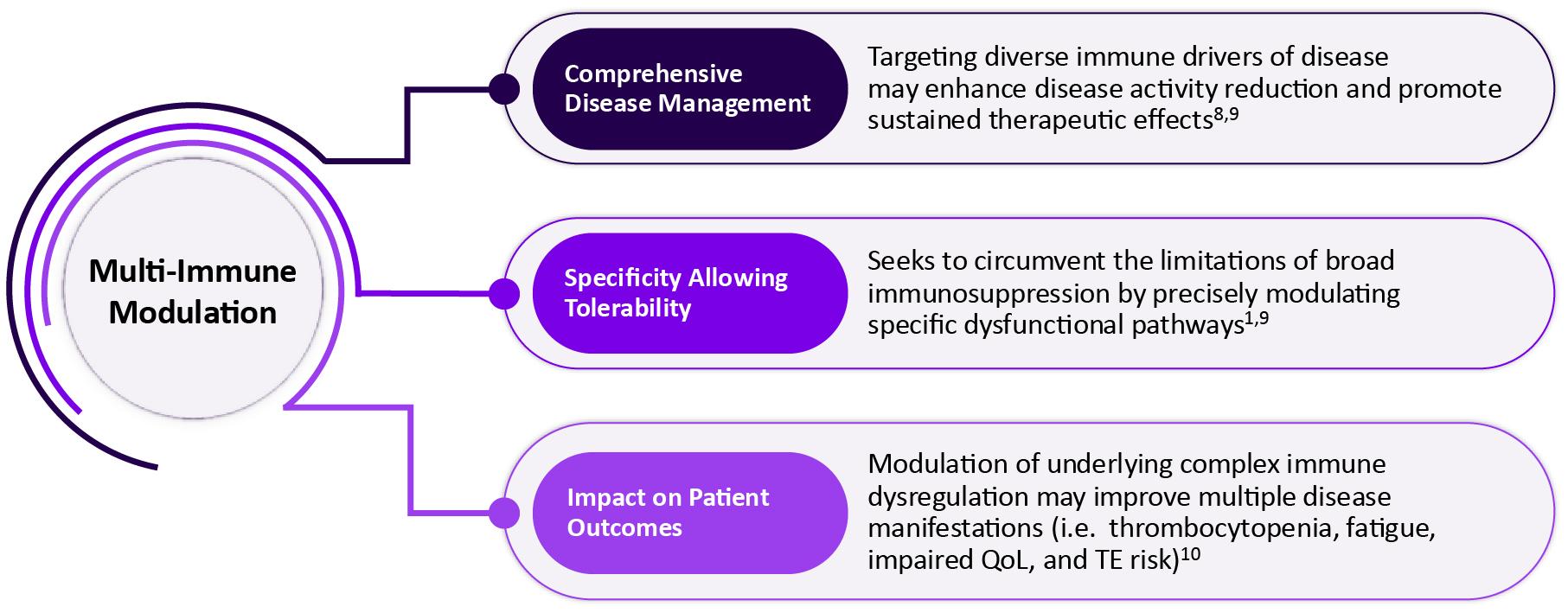 Multi-Immune Modulation

Comprehensive Disease Management

Targeting diverse immune drivers of disease may enhance disease activity reduction and promote sustained therapeutic effects$^{8,9}$

Specificity Allowing Tolerability

Seeks to circumvent the limitations of broad immunosuppression by precisely modulating specific dysfunctional pathways$^{1,9}$

Impact on Patient Outcomes

Modulation of underlying complex immune dysregulation may improve multiple disease manifestations (i.e. thrombocytopenia, fatigue, impaired QoL, and TE risk)$^{10}$